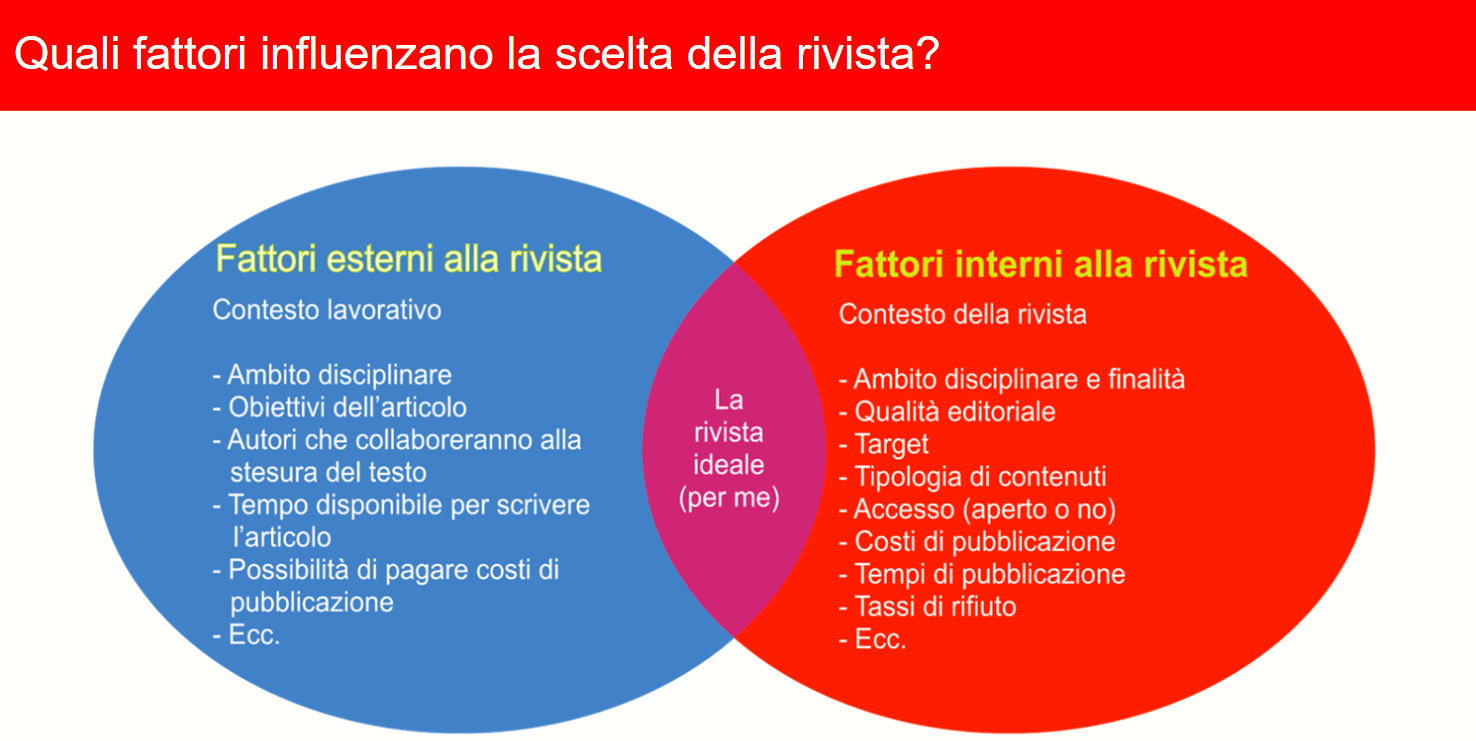 Quali fattori influenzano la scelta della rivista?

Fattori esterni alla rivista

Contesto lavorativo

- Ambito disciplinare
- Obiettivi dell'articolo
- Autori che collaboreranno alla stesura del testo
- Tempo disponibile per scrivere l'articolo
- Possibilità di pagare costi di pubblicazione
- Ecc.

La rivista ideale (per me)

Fattori interni alla rivista

Contesto della rivista

- Ambito disciplinare e finalità
- Qualità editoriale
- Target
- Tipologia di contenuti
- Accesso (aperto o no)
- Costi di pubblicazione
- Tempi di pubblicazione
- Tassi di rifiuto
- Ecc.